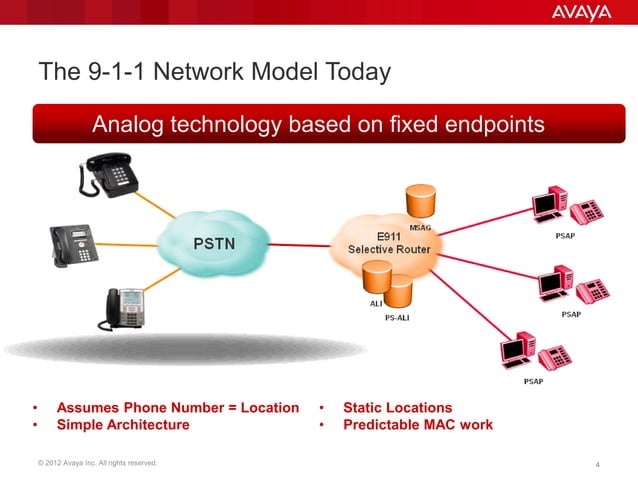 AVAYA

The 9-1-1 Network Model Today

Analog technology based on fixed endpoints

PSTN

MSAG

E911 Selective Router

ALI

PS-ALI

PSAP

PSAP

PSAP

• Assumes Phone Number = Location
• Simple Architecture

• Static Locations
• Predictable MAC work

© 2012 Avaya Inc. All rights reserved.

4